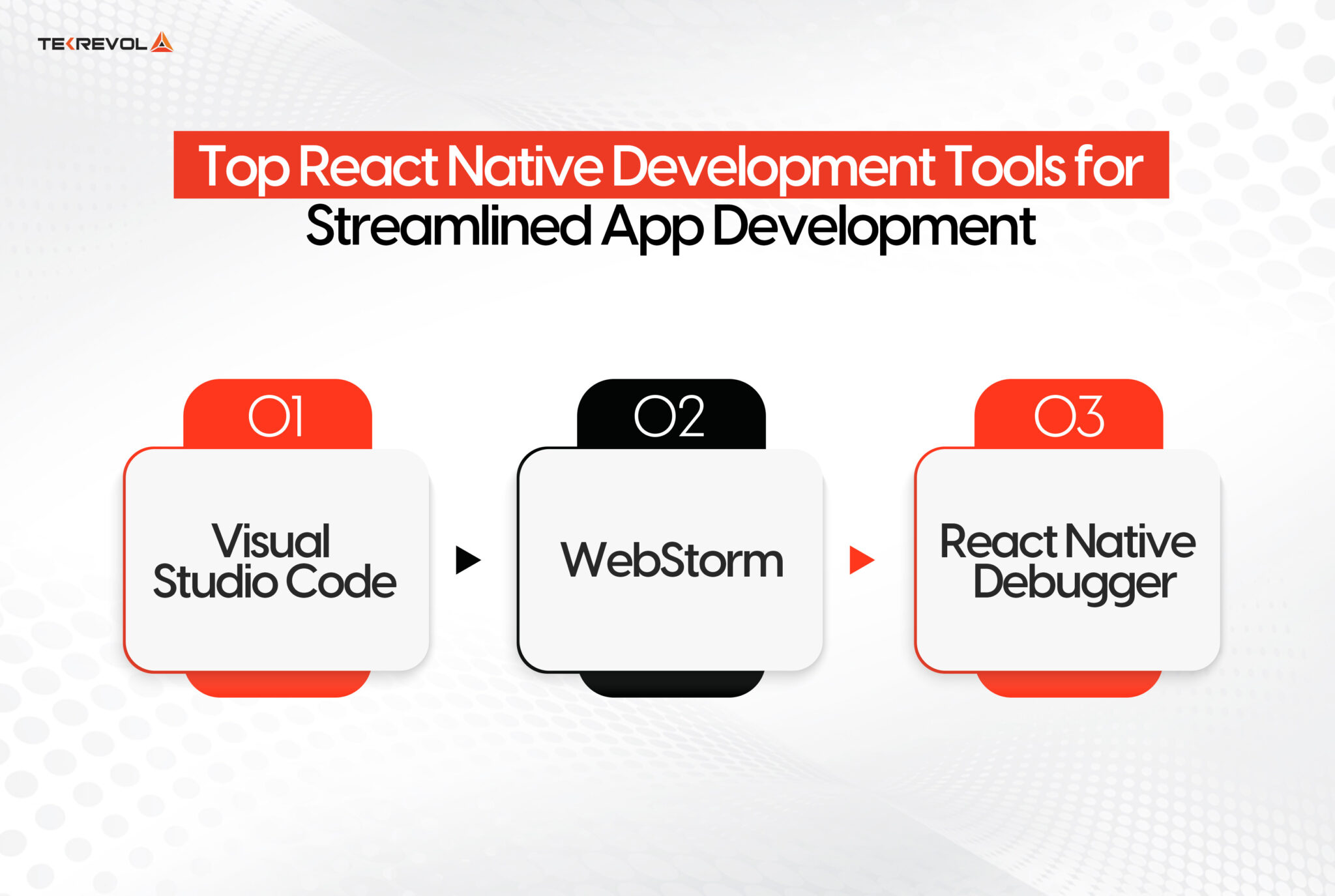 TEKREVOL

Top React Native Development Tools for Streamlined App Development

01

Visual Studio Code

02

WebStorm

03

React Native Debugger